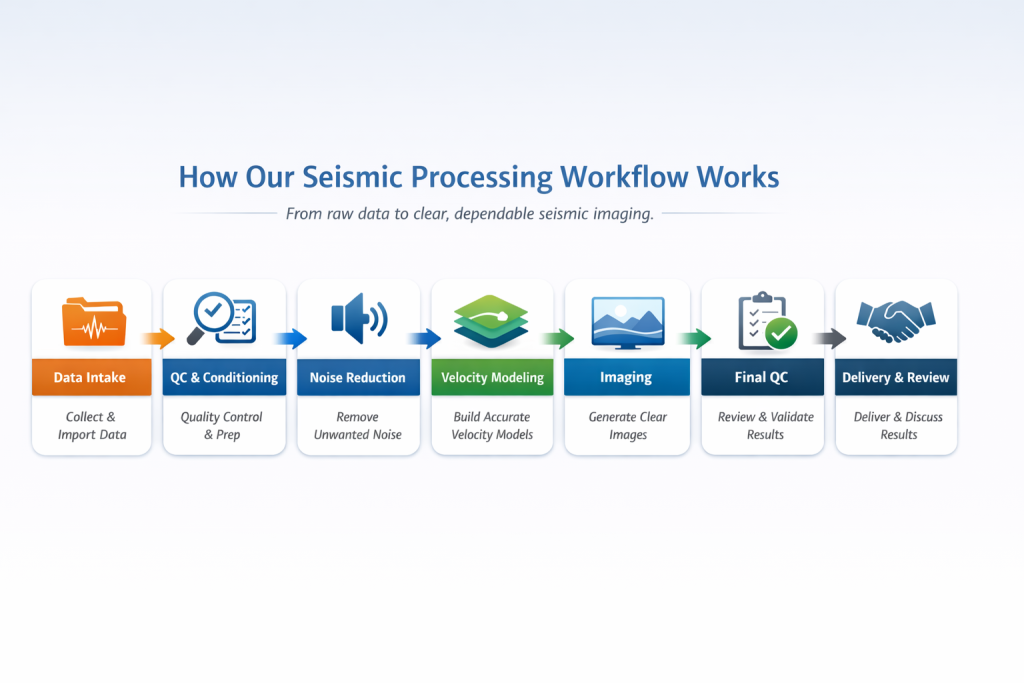 How Our Seismic Processing Workflow Works

From raw data to clear, dependable seismic imaging.

Data Intake

Collect & Import Data

QC & Conditioning

Quality Control & Prep

Noise Reduction

Remove Unwanted Noise

Velocity Modeling

Build Accurate Velocity Models

Imaging

Generate Clear Images

Final QC

Review & Validate Results

Delivery & Review

Deliver & Discuss Results